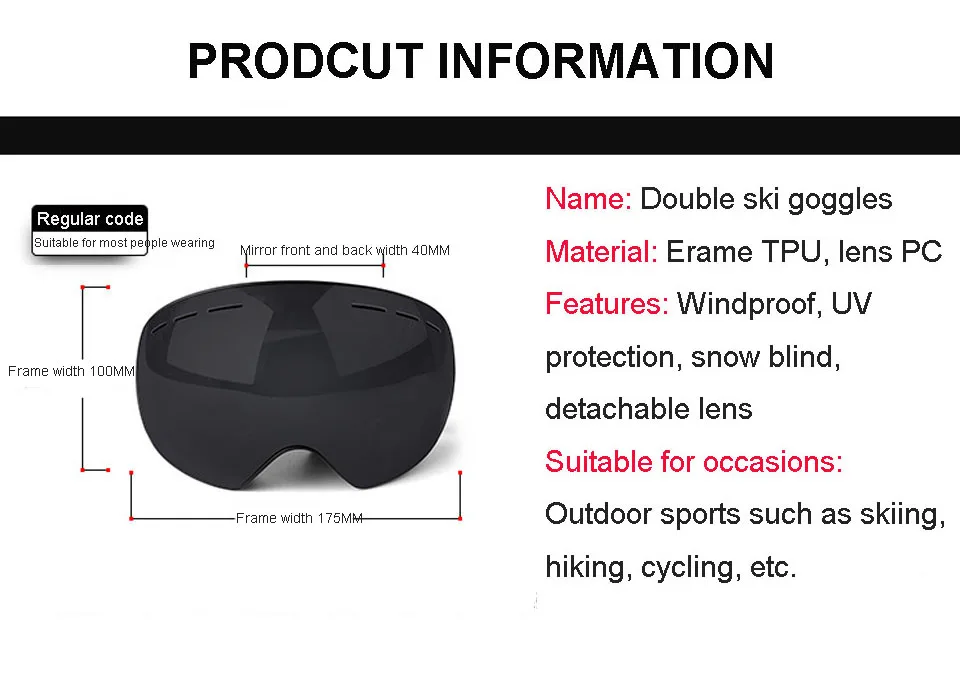 PRODCUT INFORMATION

Regular code
Suitable for most people wearing

Mirror front and back width 40MM

Frame width 100MM

Frame width 175MM

Name: Double ski goggles
Material: Erame TPU, lens PC
Features: Windproof, UV protection, snow blind, detachable lens
Suitable for occasions: Outdoor sports such as skiing, hiking, cycling, etc.